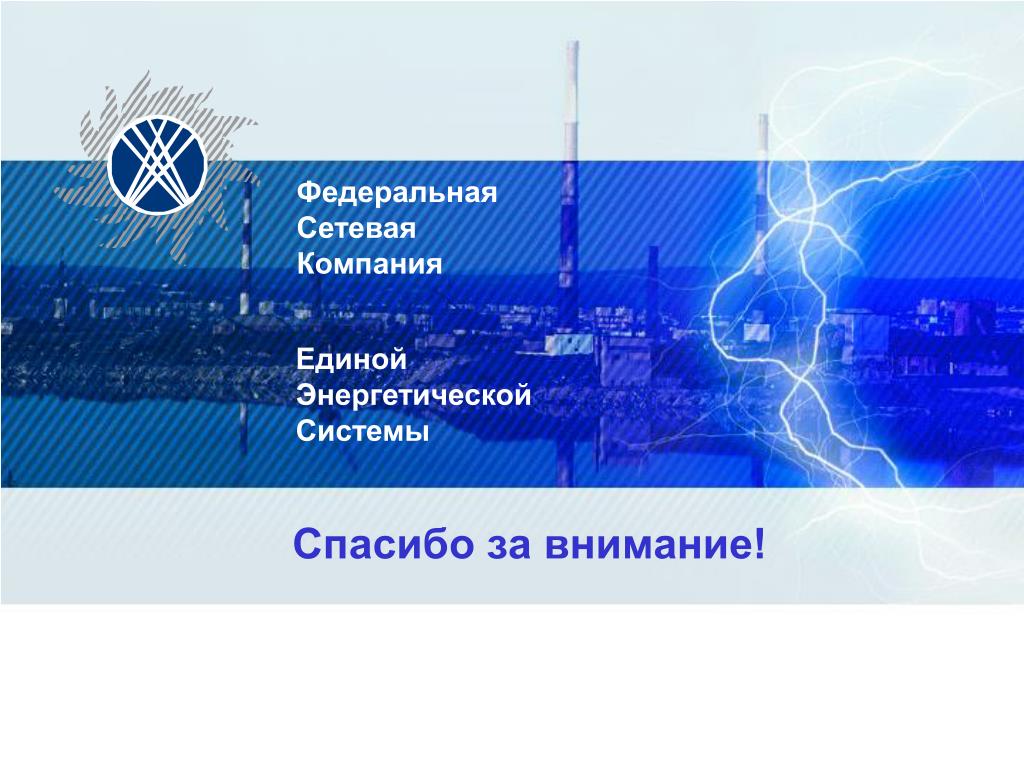 Федеральная
Сетевая
Компания

Единой
Энергетической
Системы

Спасибо за внимание!